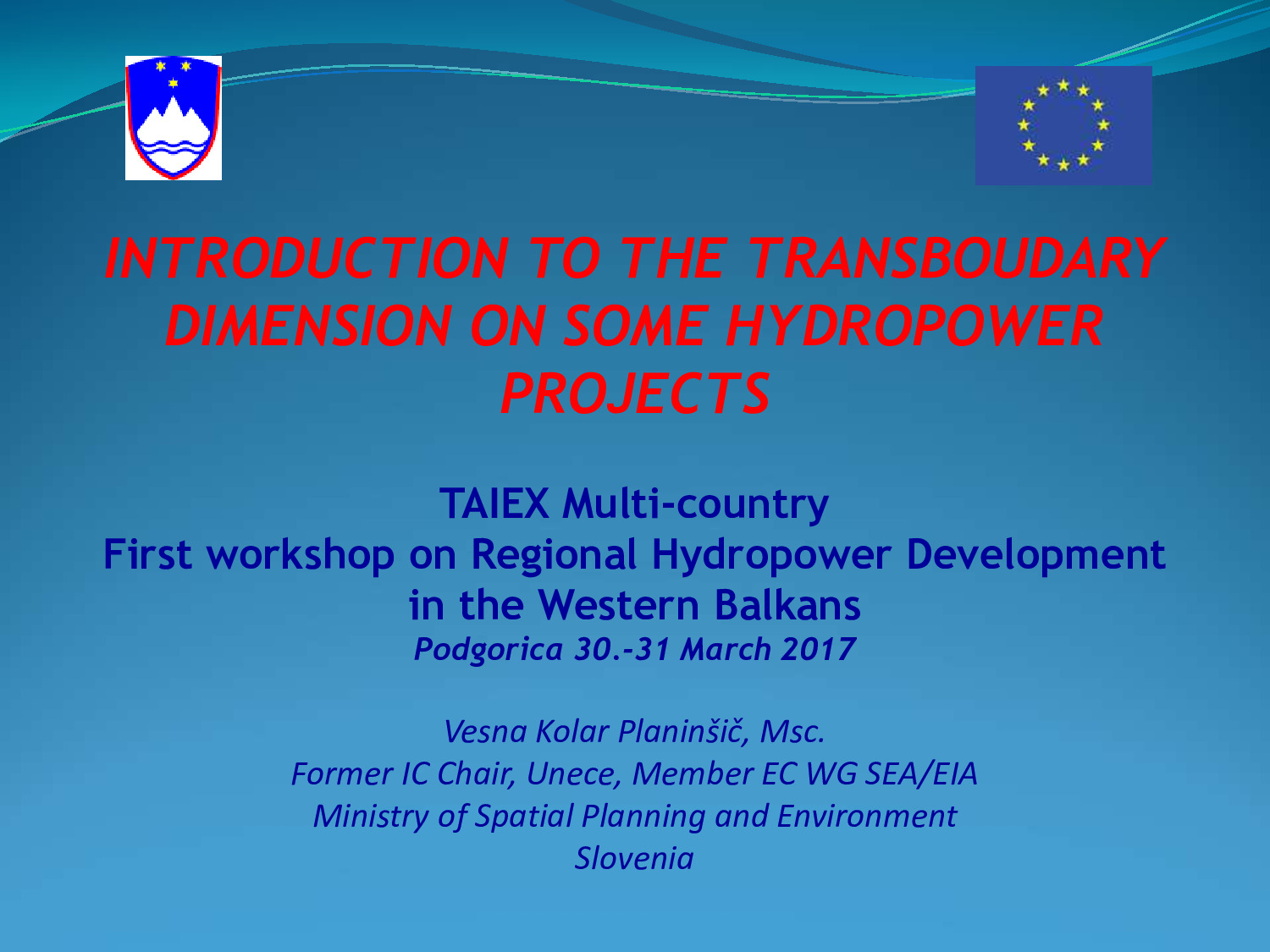 INTRODUCTION TO THE TRANSBOUDARY DIMENSION ON SOME HYDROPOWER PROJECTS

TAIEX Multi-country
First workshop on Regional Hydropower Development in the Western Balkans
Podgorica 30.-31 March 2017

Vesna Kolar Planinšič, Msc.
Former IC Chair, Unece, Member EC WG SEA/EIA
Ministry of Spatial Planning and Environment
Slovenia